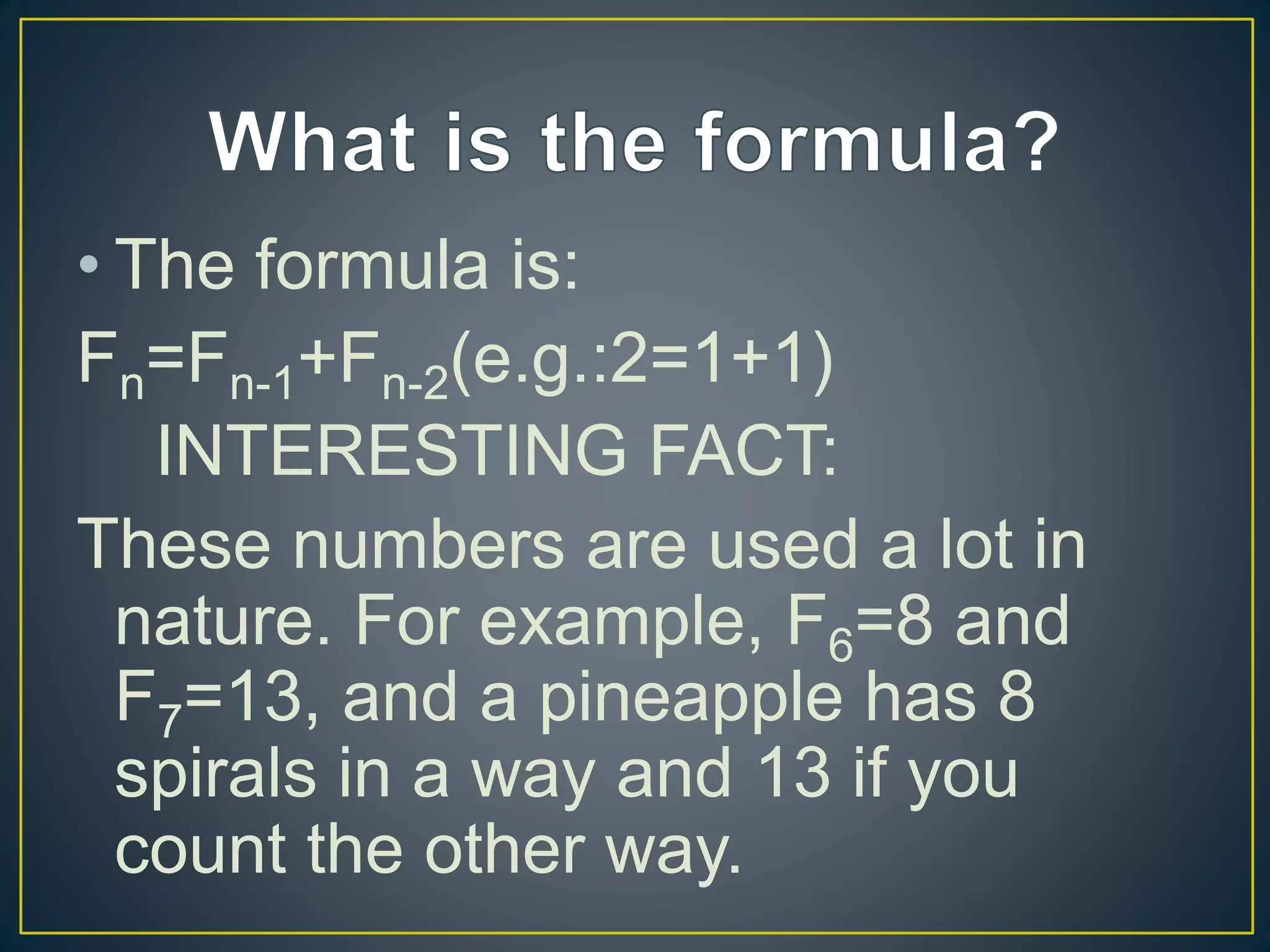 What is the formula?

• The formula is:

$F_n=F_{n-1}+F_{n-2}$(e.g.:2=1+1)

INTERESTING FACT:

These numbers are used a lot in nature. For example, $F_6$=8 and $F_7$=13, and a pineapple has 8 spirals in a way and 13 if you count the other way.